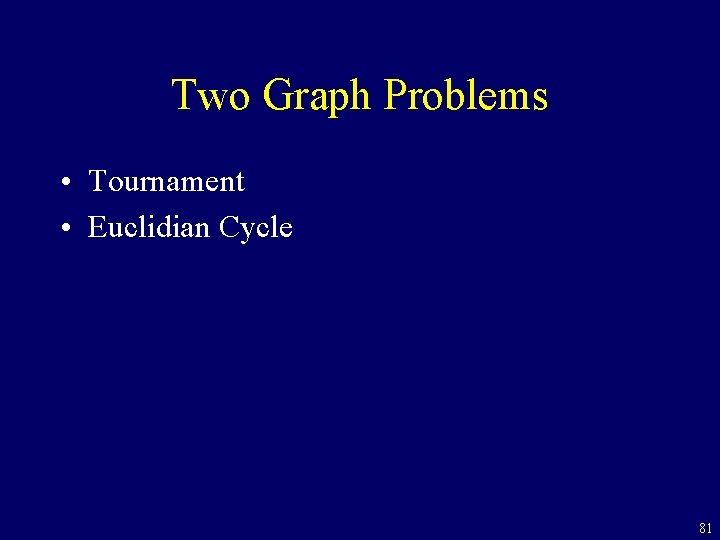 Two Graph Problems

• Tournament
• Euclidian Cycle

81